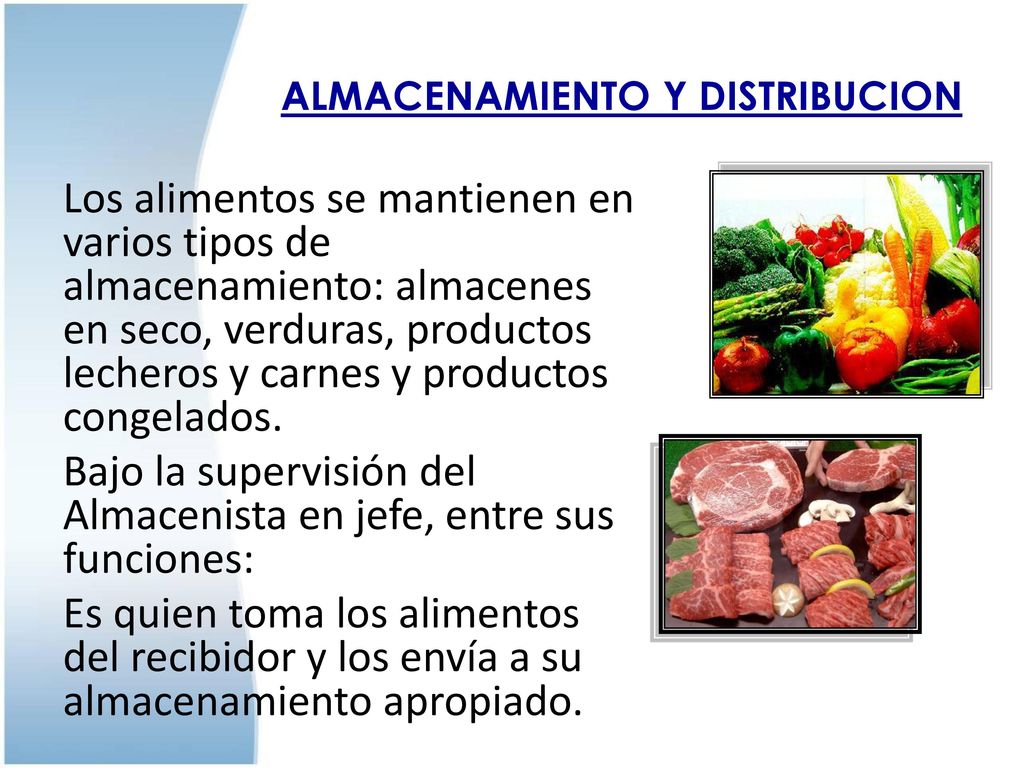 ALMACENAMIENTO Y DISTRIBUCION

Los alimentos se mantienen en varios tipos de almacenamiento: almacenes en seco, verduras, productos lecheros y carnes y productos congelados.

Bajo la supervisión del Almacenista en jefe, entre sus funciones:

Es quien toma los alimentos del recibidor y los envía a su almacenamiento apropiado.